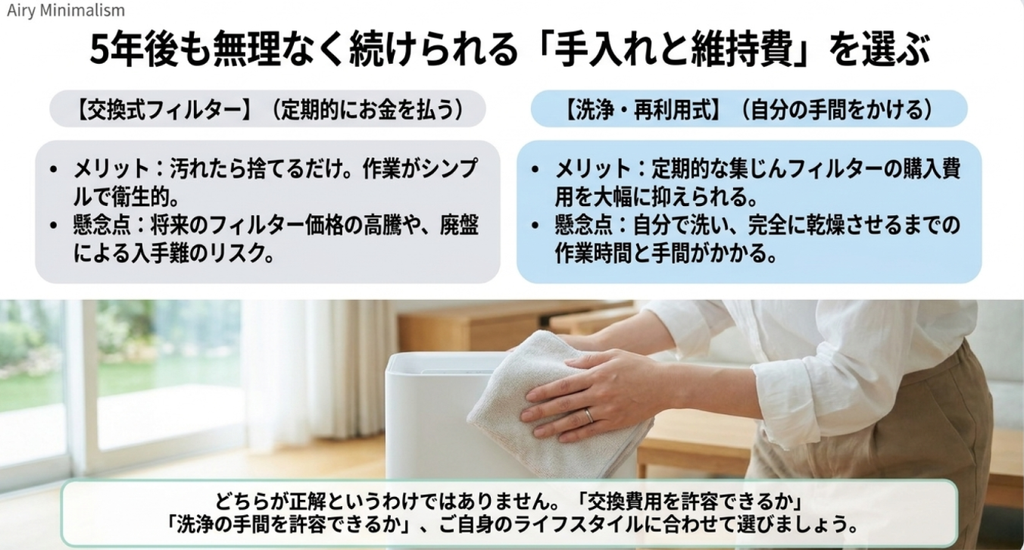 Airy Minimalism

5年後も無理なく続けられる「手入れと維持費」を選ぶ

【交換式フィルター】（定期的にお金を払う）

• メリット：汚れたら捨てるだけ。作業がシンプルで衛生的。
• 懸念点：将来のフィルター価格の高騰や、廃盤による入手難のリスク。

【洗浄・再利用式】（自分の手間をかける）

• メリット：定期的な集じんフィルターの購入費用を大幅に抑えられる。
• 懸念点：自分で洗い、完全に乾燥させるまでの作業時間と手間がかかる。

どちらが正解というわけではありません。「交換費用を許容できるか」「洗浄の手間を許容できるか」、ご自身のライフスタイルに合わせて選びましょう。